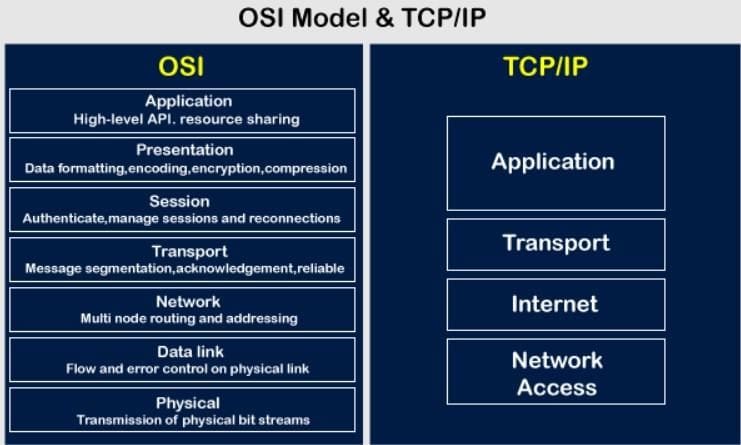 OSI Model & TCP/IP

OSI

Application
High-level API. resource sharing

Presentation
Data formatting,encoding,encryption,compression

Session
Authenticate,manage sessions and reconnections

Transport
Message segmentation,acknowledgement,reliable

Network
Multi node routing and addressing

Data link
Flow and error control on physical link

Physical
Transmission of physical bit streams

TCP/IP

Application

Transport

Internet

Network Access